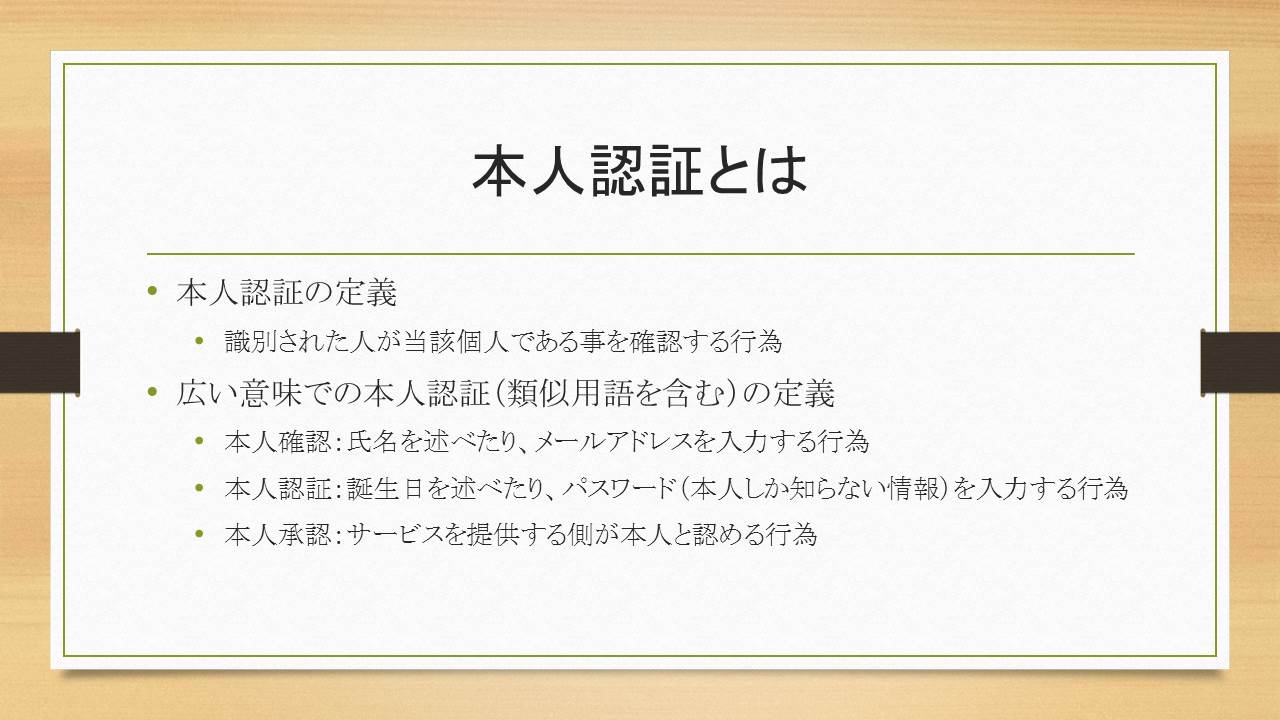 本人認証とは

• 本人認証の定義
  • 識別された人が当該個人である事を確認する行為
• 広い意味での本人認証（類似用語を含む）の定義
  • 本人確認：氏名を述べたり、メールアドレスを入力する行為
  • 本人認証：誕生日を述べたり、パスワード（本人しか知らない情報）を入力する行為
  • 本人承認：サービスを提供する側が本人と認める行為